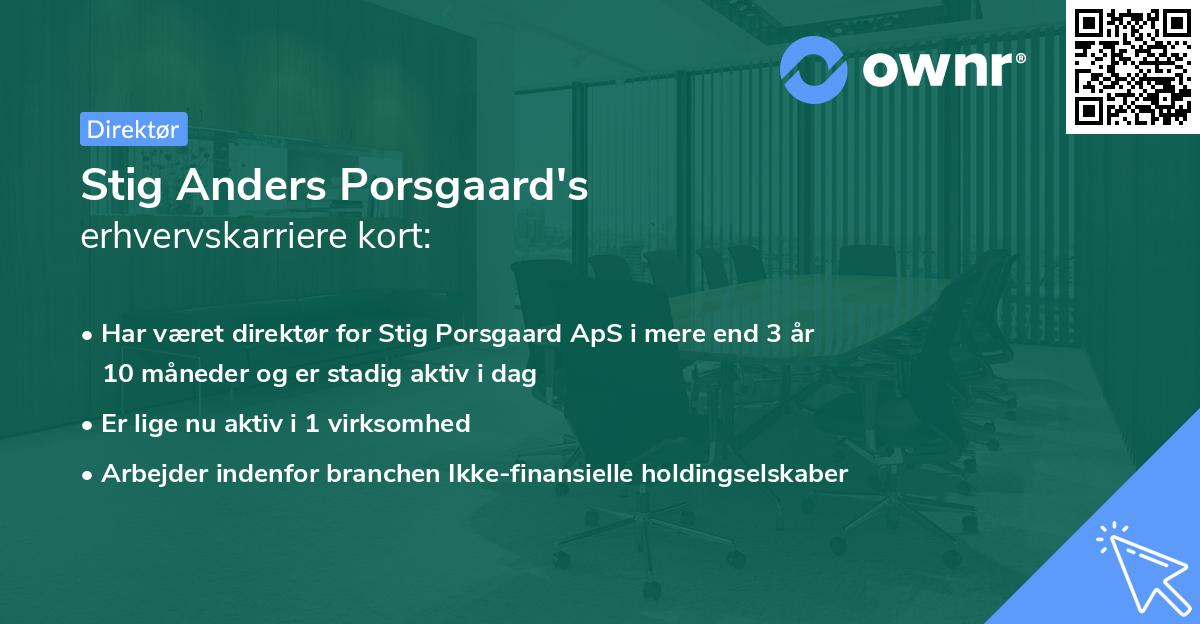 ownr®

Direktør

Stig Anders Porsgaard's
erhvervskarriere kort:

• Har været direktør for Stig Porsgaard ApS i mere end 3 år 10 måneder og er stadig aktiv i dag
• Er lige nu aktiv i 1 virksomhed
• Arbejder indenfor branchen Ikke-finansielle holdingselskaber